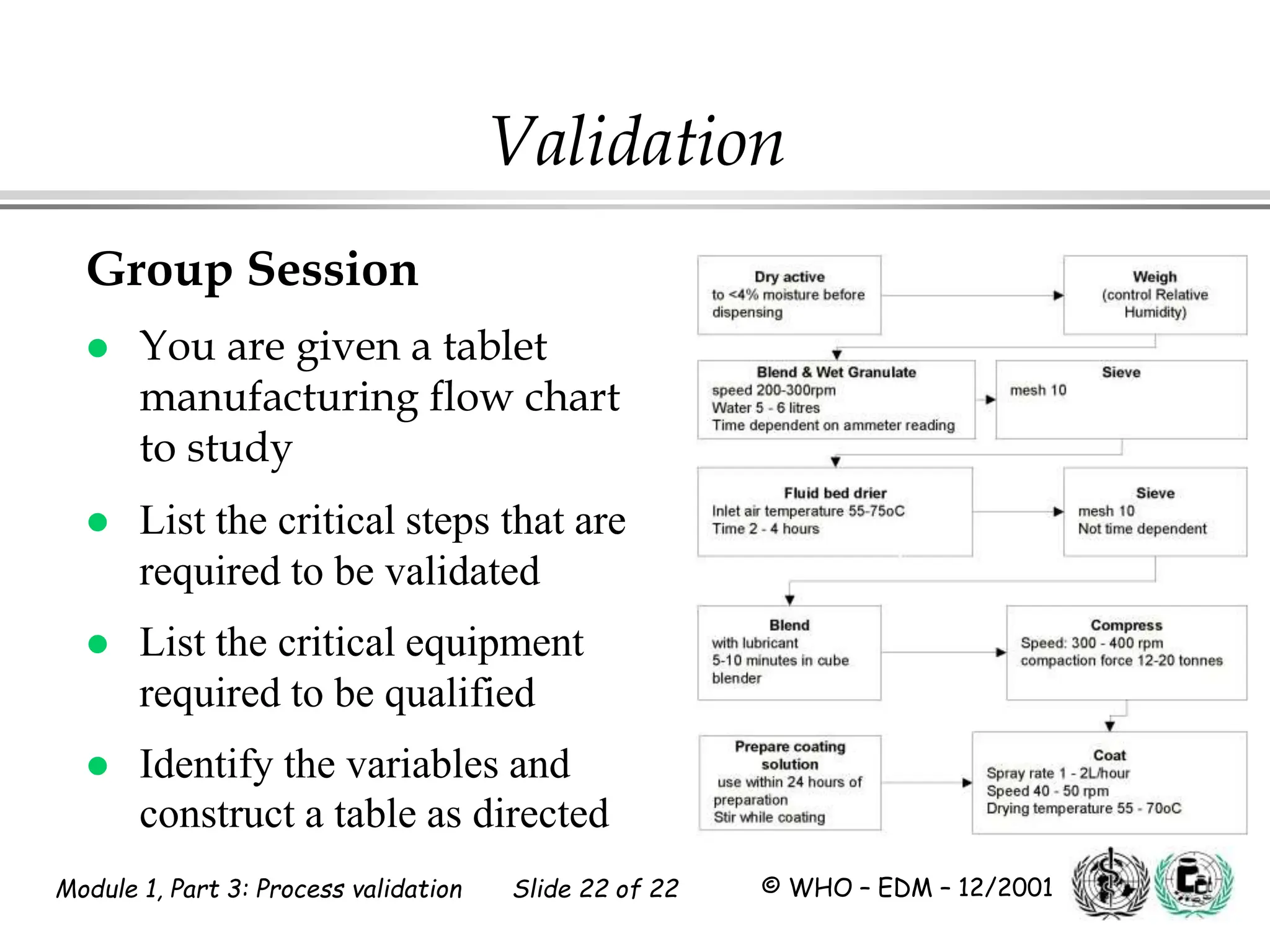 Validation

Group Session

- You are given a tablet manufacturing flow chart to study
- List the critical steps that are required to be validated
- List the critical equipment required to be qualified
- Identify the variables and construct a table as directed

Dry active
to <4% moisture before dispensing

Weigh
(control Relative Humidity)

Blend & Wet Granulate
speed 200-300rpm
Water 5 - 6 litres
Time dependent on ammeter reading

Sieve
mesh 10

Fluid bed drier
Inlet air temperature 55-75oC
Time 2 - 4 hours

Sieve
mesh 10
Not time dependent

Blend
with lubricant
5-10 minutes in cube blender

Compress
Speed: 300 - 400 rpm
compaction force 12-20 tonnes

Prepare coating solution
use within 24 hours of preparation
Stir while coating

Coat
Spray rate 1 - 2L/hour
Speed 40 - 50 rpm
Drying temperature 55 - 70oC

Module 1, Part 3: Process validation Slide 22 of 22 © WHO – EDM – 12/2001